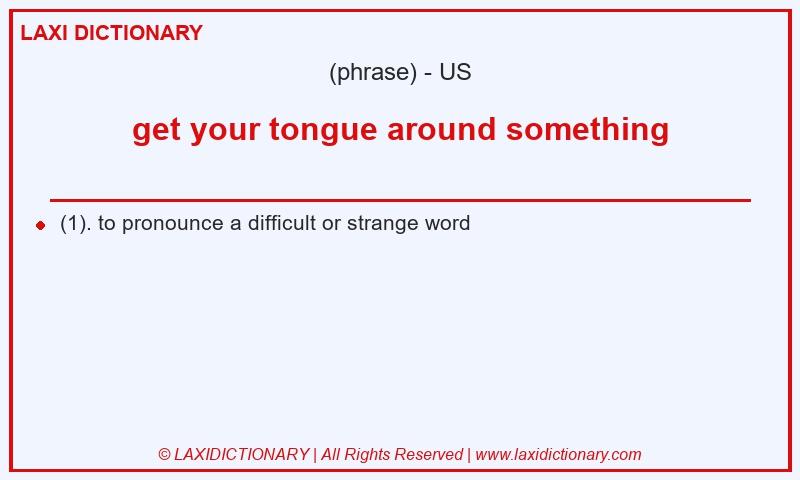 LAXI DICTIONARY

(phrase) - US

get your tongue around something

(1). to pronounce a difficult or strange word

© LAXIDICTIONARY | All Rights Reserved | www.laxidictionary.com